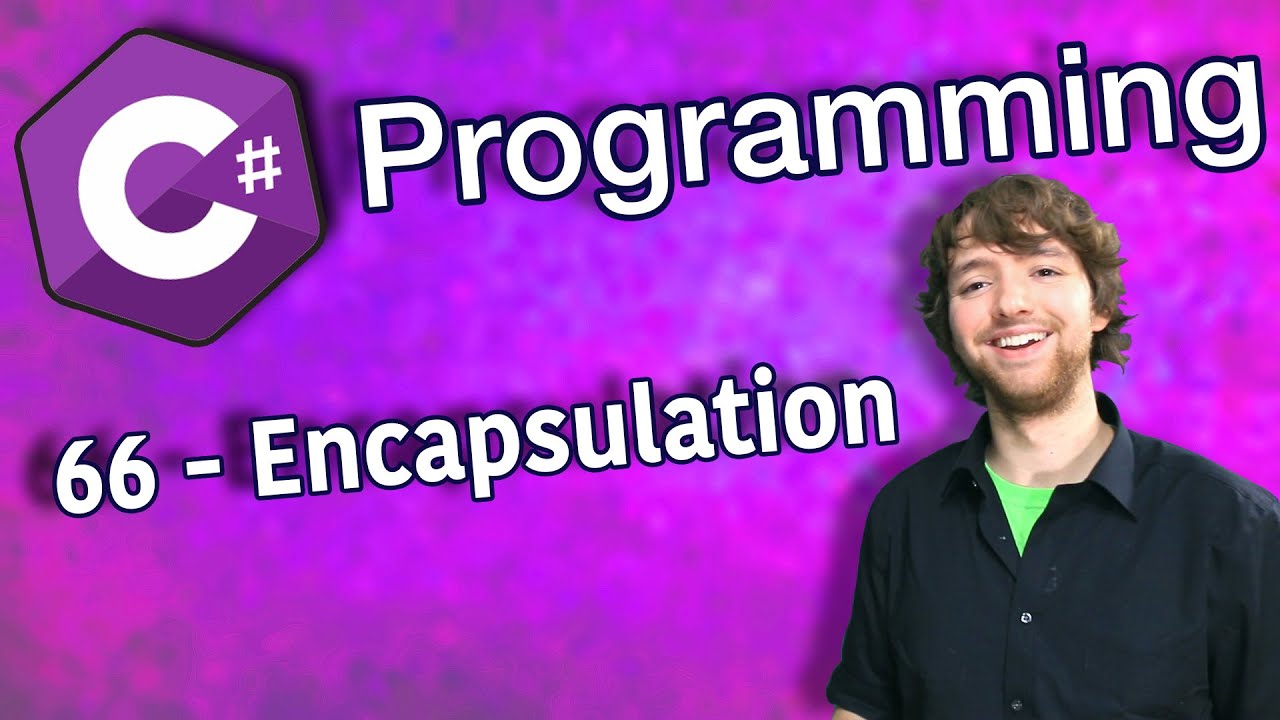 C#

Programming

66 - Encapsulation